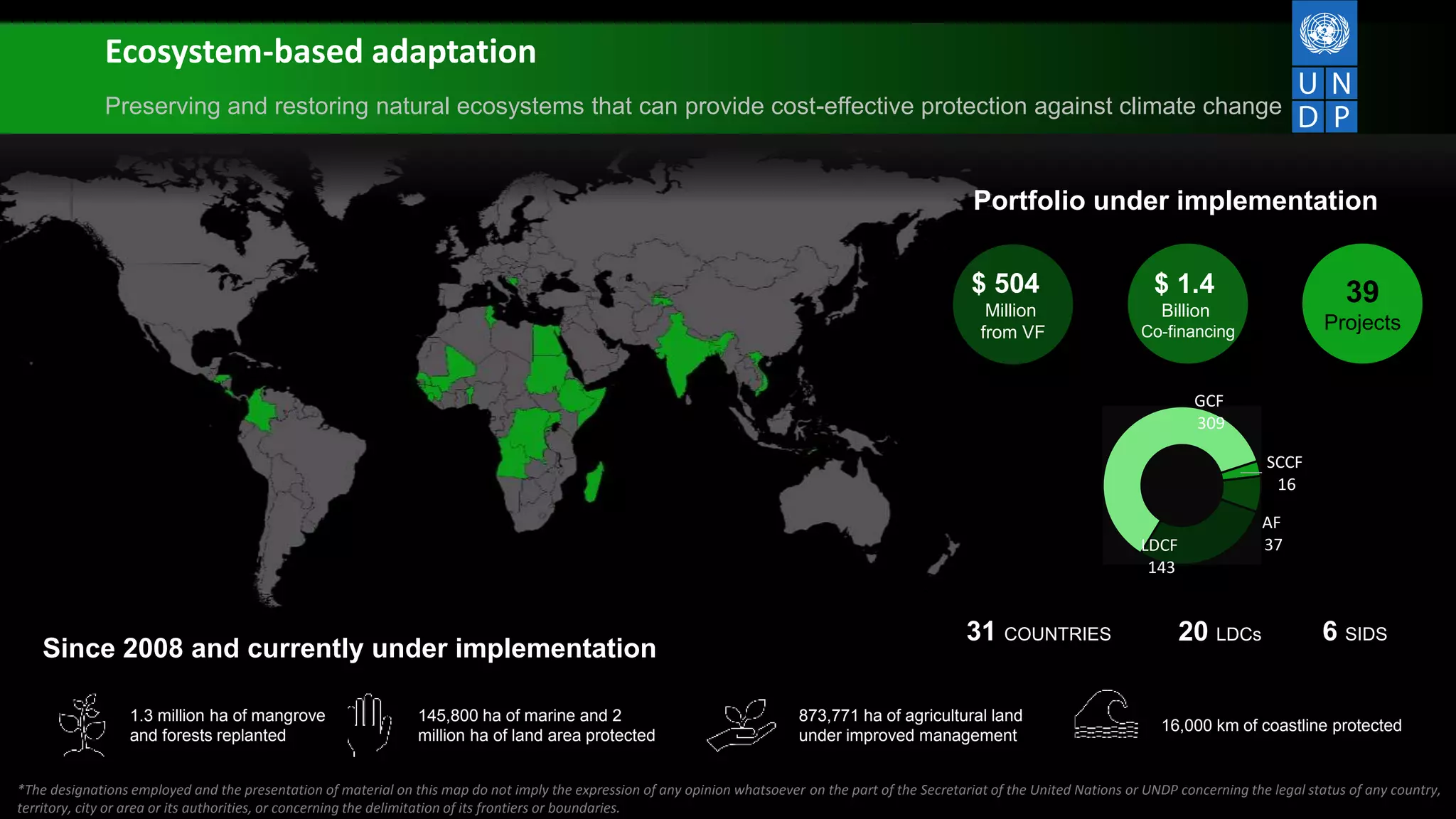 Ecosystem-based adaptation

Preserving and restoring natural ecosystems that can provide cost-effective protection against climate change

U N
D P

Portfolio under implementation

$ 504 Million from VF

$ 1.4 Billion Co-financing

39 Projects

GCF 309

SCCF 16

AF 37

LDCF 143

31 COUNTRIES

20 LDCs

6 SIDS

Since 2008 and currently under implementation

1.3 million ha of mangrove and forests replanted

145,800 ha of marine and 2 million ha of land area protected

873,771 ha of agricultural land under improved management

16,000 km of coastline protected

*The designations employed and the presentation of material on this map do not imply the expression of any opinion whatsoever on the part of the Secretariat of the United Nations or UNDP concerning the legal status of any country, territory, city or area or its authorities, or concerning the delimitation of its frontiers or boundaries.